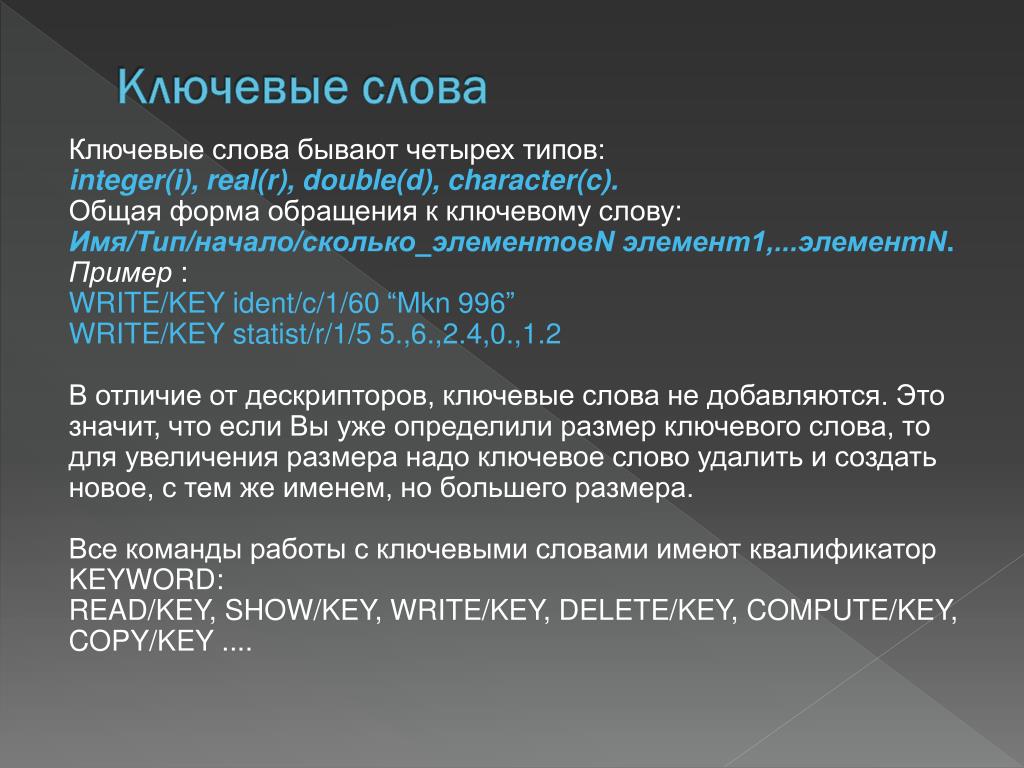 Ключевые слова

Ключевые слова бывают четырех типов:
integer(i), real(r), double(d), character(c).
Общая форма обращения к ключевому слову:
Имя/Тип/начало/сколько_элементовN элемент1,...элементN.
Пример :
WRITE/KEY ident/c/1/60 “Mkn 996”
WRITE/KEY statist/r/1/5 5.,6.,2.4,0.,1.2

В отличие от дескрипторов, ключевые слова не добавляются. Это значит, что если Вы уже определили размер ключевого слова, то для увеличения размера надо ключевое слово удалить и создать новое, с тем же именем, но большего размера.

Все команды работы с ключевыми словами имеют квалификатор KEYWORD:
READ/KEY, SHOW/KEY, WRITE/KEY, DELETE/KEY, COMPUTE/KEY, COPY/KEY ....